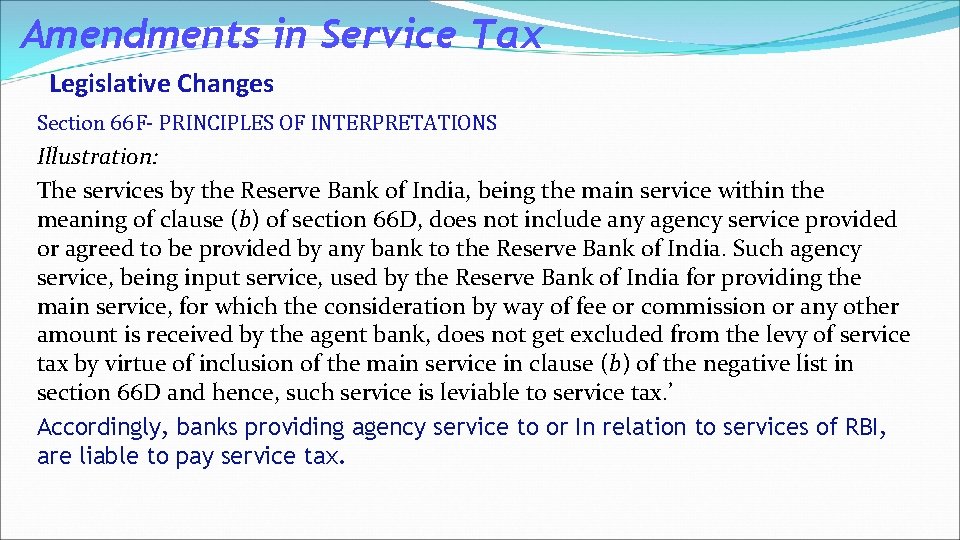 Amendments in Service Tax

Legislative Changes

Section 66F- PRINCIPLES OF INTERPRETATIONS

Illustration:

The services by the Reserve Bank of India, being the main service within the meaning of clause (b) of section 66D, does not include any agency service provided or agreed to be provided by any bank to the Reserve Bank of India. Such agency service, being input service, used by the Reserve Bank of India for providing the main service, for which the consideration by way of fee or commission or any other amount is received by the agent bank, does not get excluded from the levy of service tax by virtue of inclusion of the main service in clause (b) of the negative list in section 66D and hence, such service is leviable to service tax.'

Accordingly, banks providing agency service to or In relation to services of RBI, are liable to pay service tax.